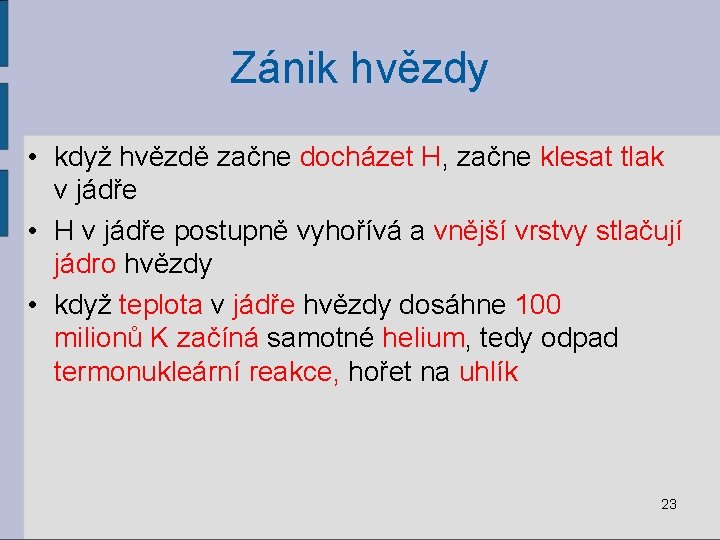 Zánik hvězdy

• když hvězdě začne docházet H, začne klesat tlak v jádře

• H v jádře postupně vyhořívá a vnější vrstvy stlačují jádro hvězdy

• když teplota v jádře hvězdy dosáhne 100 milionů K začíná samotné helium, tedy odpad termonukleární reakce, hořet na uhlík

23